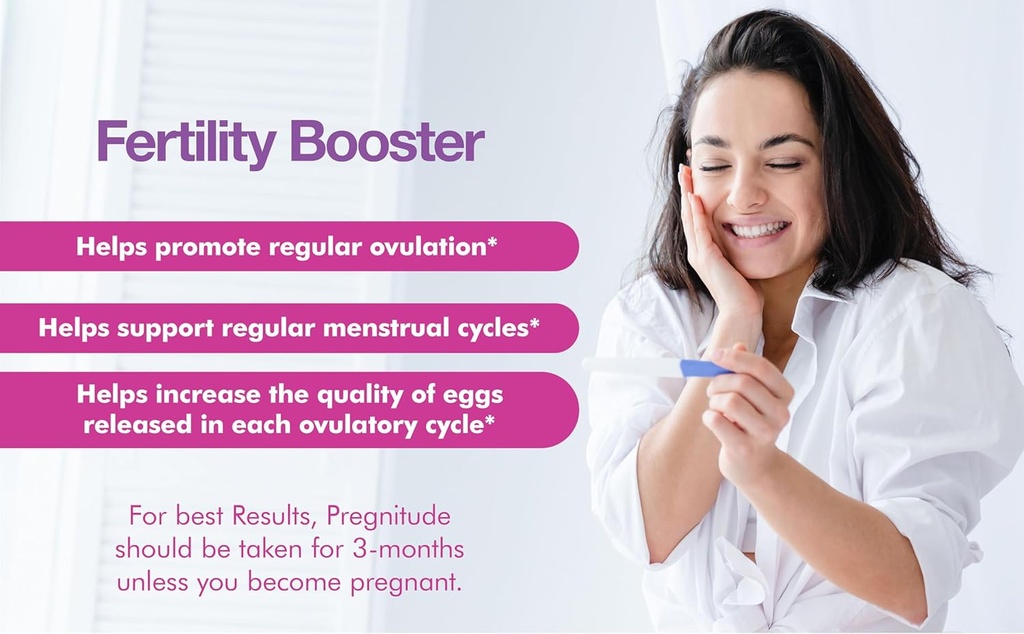 Fertility Booster

Helps promote regular ovulation*

Helps support regular menstrual cycles*

Helps increase the quality of eggs released in each ovulatory cycle*

For best Results, Pregnitude should be taken for 3-months unless you become pregnant.